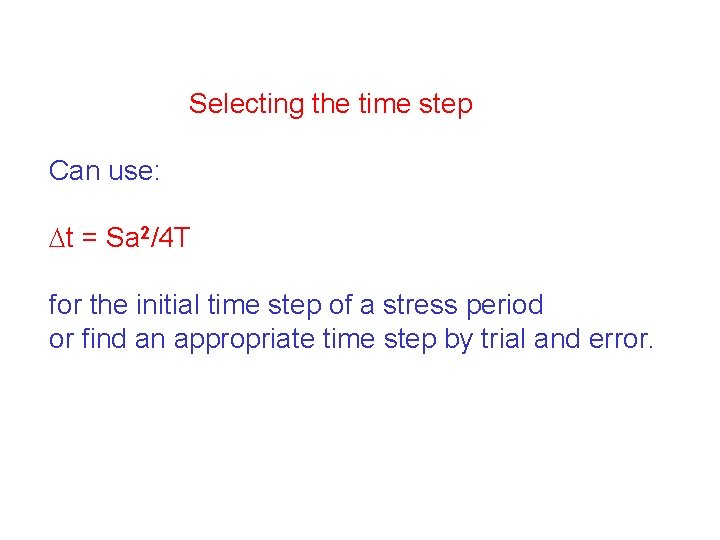 Selecting the time step

Can use:

$\Delta t = Sa^2/4T$

for the initial time step of a stress period
or find an appropriate time step by trial and error.